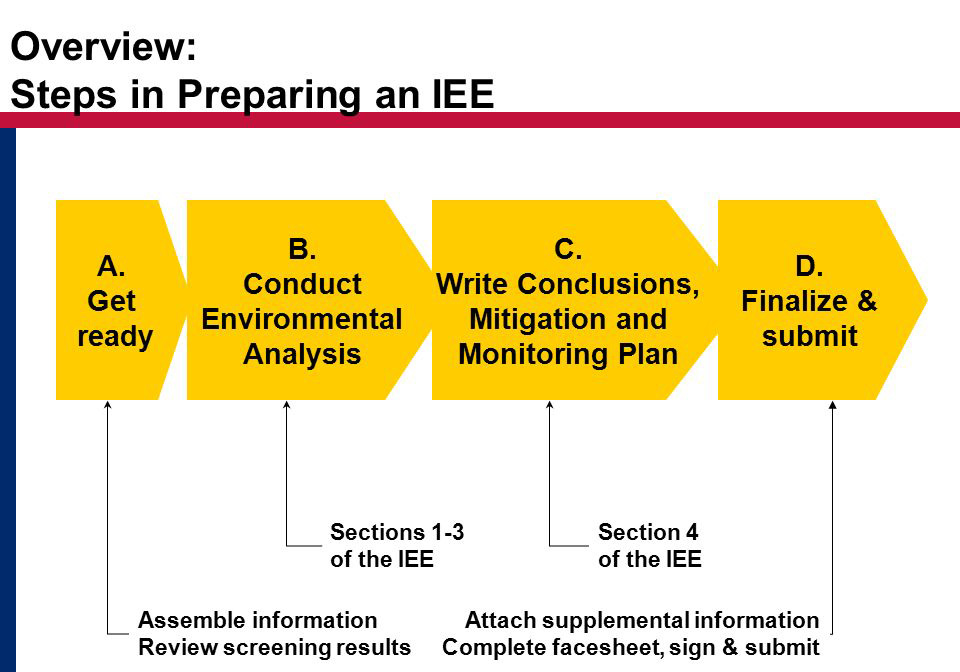 Overview:
Steps in Preparing an IEE

A.
Get ready

B.
Conduct Environmental Analysis

C.
Write Conclusions, Mitigation and Monitoring Plan

D.
Finalize & submit

Sections 1-3
of the IEE

Section 4
of the IEE

Assemble information
Review screening results

Attach supplemental information
Complete facesheet, sign & submit